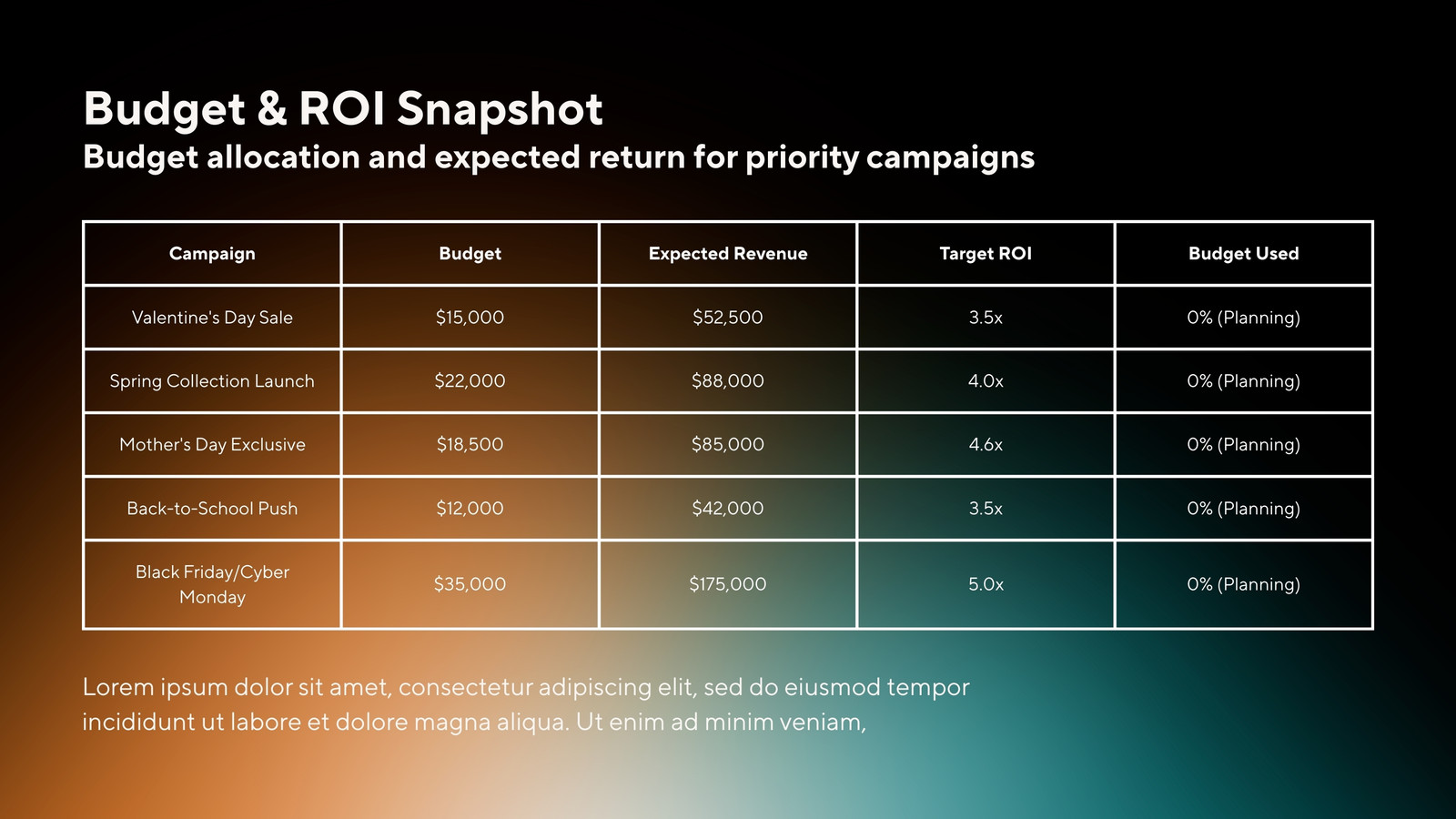 Budget & ROI Snapshot
Budget allocation and expected return for priority campaigns

| Campaign | Budget | Expected Revenue | Target ROI | Budget Used |
|---|---|---|---|---|
| Valentine's Day Sale | \$15,000 | \$52,500 | 3.5x | 0% (Planning) |
| Spring Collection Launch | \$22,000 | \$88,000 | 4.0x | 0% (Planning) |
| Mother's Day Exclusive | \$18,500 | \$85,000 | 4.6x | 0% (Planning) |
| Back-to-School Push | \$12,000 | \$42,000 | 3.5x | 0% (Planning) |
| Black Friday/Cyber Monday | \$35,000 | \$175,000 | 5.0x | 0% (Planning) |

Lorem ipsum dolor sit amet, consectetur adipiscing elit, sed do eiusmod tempor incididunt ut labore et dolore magna aliqua. Ut enim ad minim veniam,